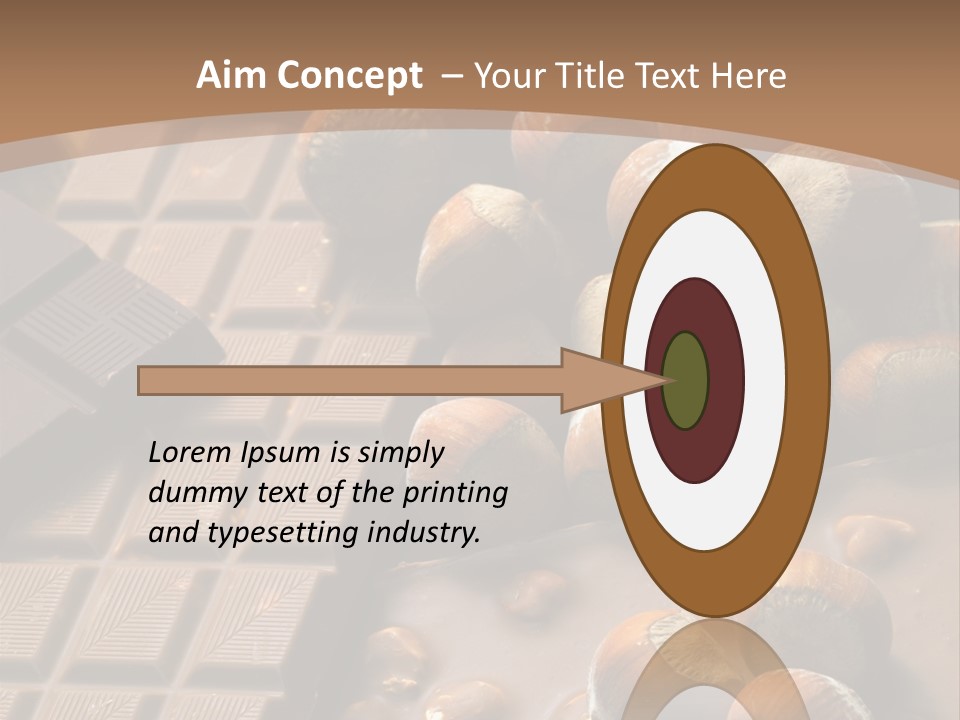 Aim Concept – Your Title Text Here

Lorem Ipsum is simply dummy text of the printing and typesetting industry.